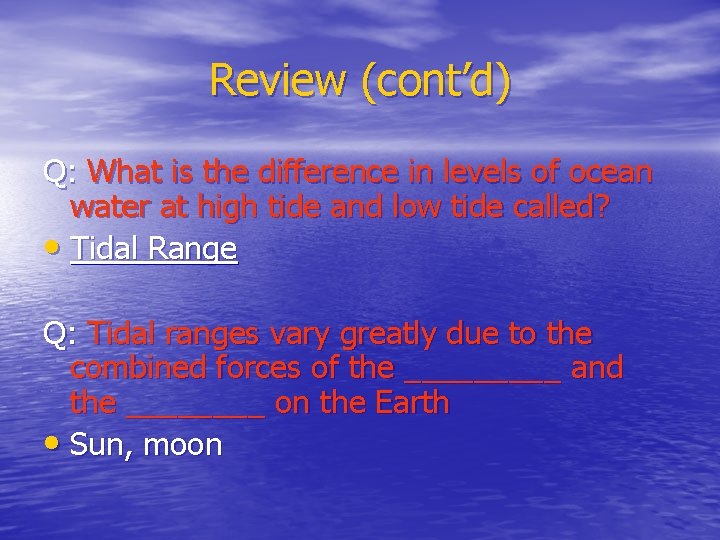 Review (cont'd)

Q: What is the difference in levels of ocean water at high tide and low tide called?

• Tidal Range

Q: Tidal ranges vary greatly due to the combined forces of the _________ and the ________ on the Earth

• Sun, moon